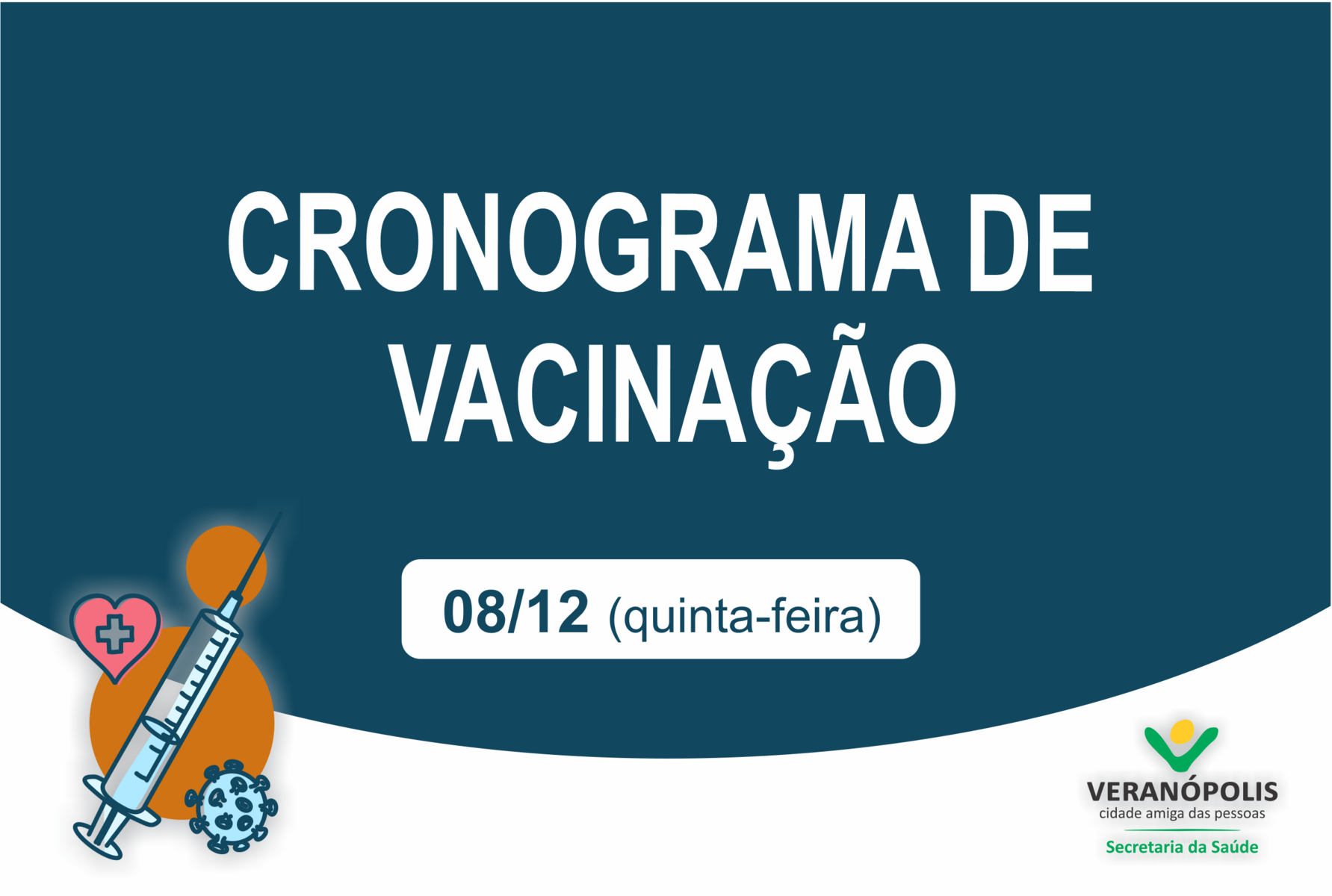 CRONOGRAMA DE VACINAÇÃO

08/12 (quinta-feira)

VERANÓPOLIS
cidade amiga das pessoas
Secretaria da Saúde